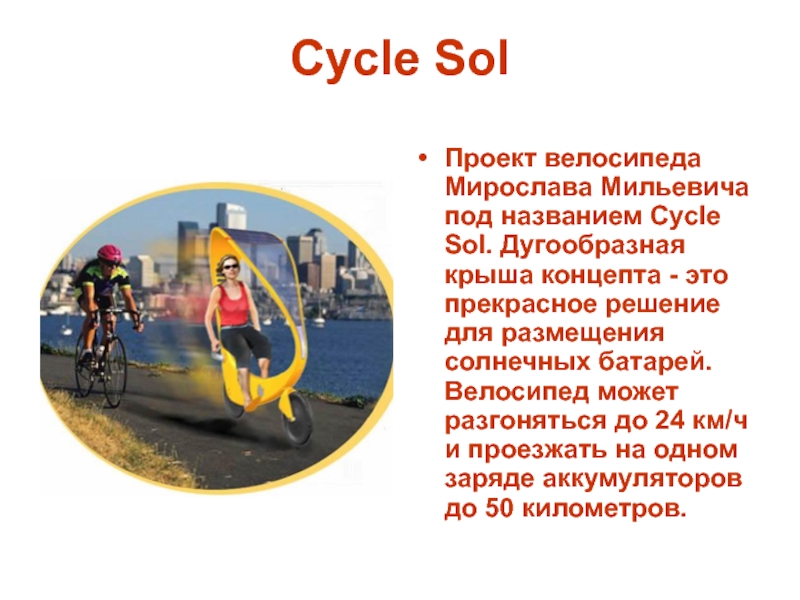 Cycle Sol

• Проект велосипеда Мирослава Мильевича под названием Cycle Sol. Дугообразная крыша концепта - это прекрасное решение для размещения солнечных батарей. Велосипед может разгоняться до 24 км/ч и проезжать на одном заряде аккумуляторов до 50 километров.